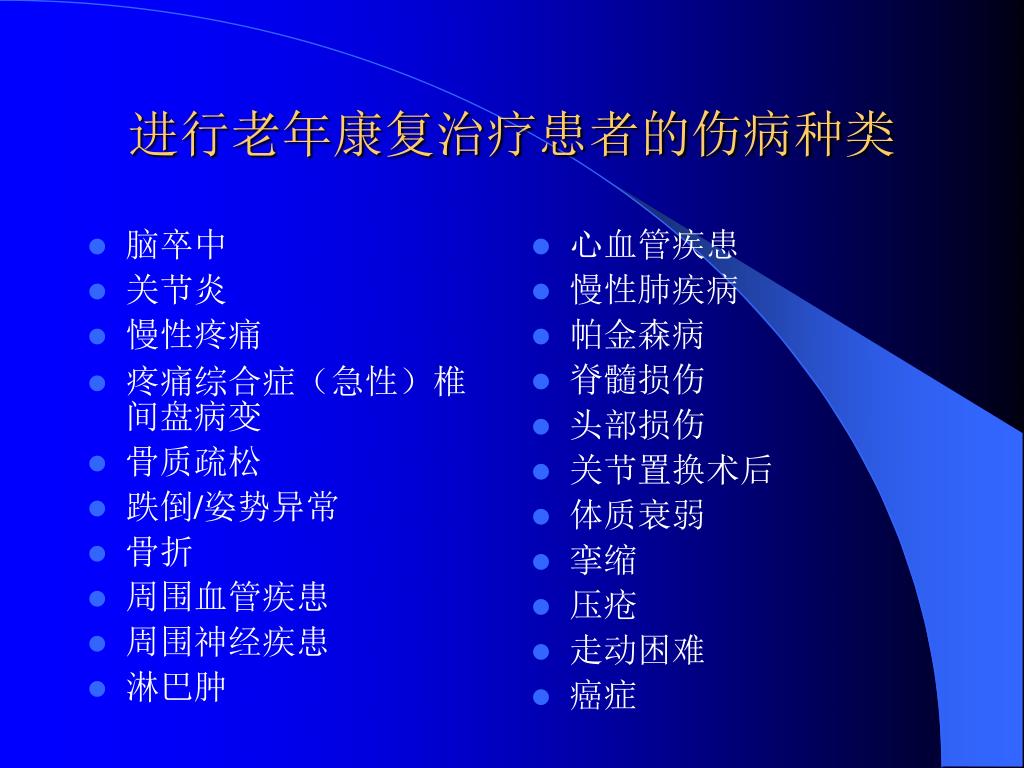 进行老年康复治疗患者的伤病种类

- 脑卒中
- 关节炎
- 慢性疼痛
- 疼痛综合症（急性）椎间盘病变
- 骨质疏松
- 跌倒/姿势异常
- 骨折
- 周围血管疾患
- 周围神经疾患
- 淋巴肿

- 心血管疾患
- 慢性肺疾病
- 帕金森病
- 脊髓损伤
- 头部损伤
- 关节置换术后
- 体质衰弱
- 挛缩
- 压疮
- 走动困难
- 癌症